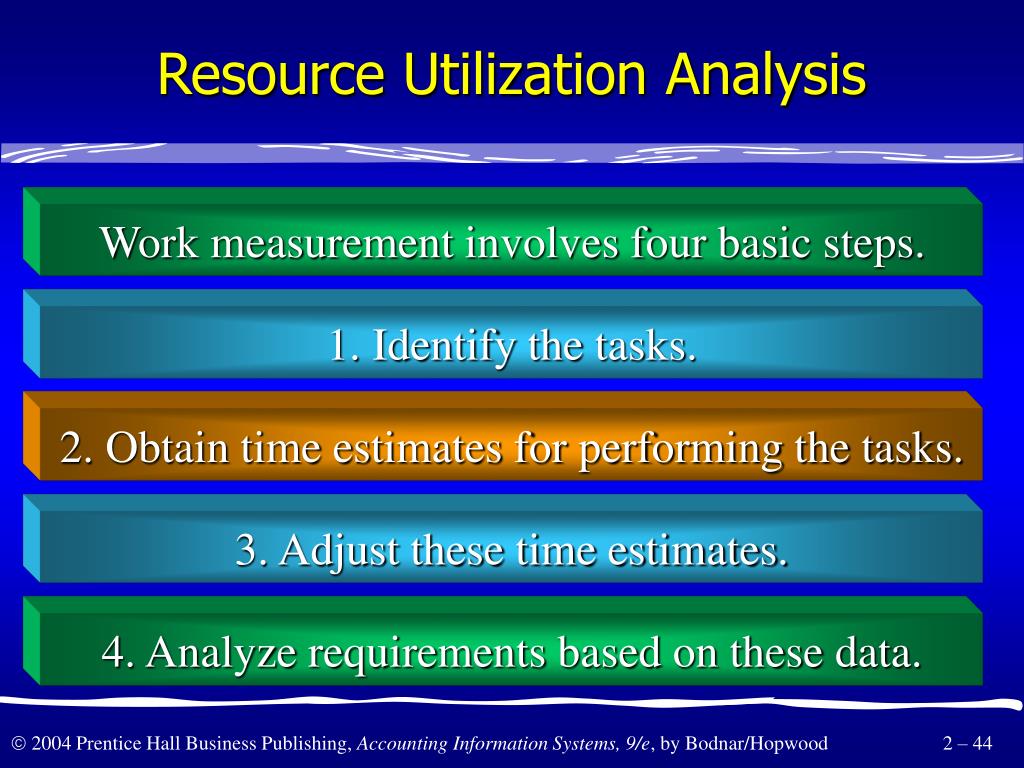 Resource Utilization Analysis

Work measurement involves four basic steps.

1. Identify the tasks.

2. Obtain time estimates for performing the tasks.

3. Adjust these time estimates.

4. Analyze requirements based on these data.

© 2004 Prentice Hall Business Publishing, Accounting Information Systems, 9/e, by Bodnar/Hopwood

2 – 44